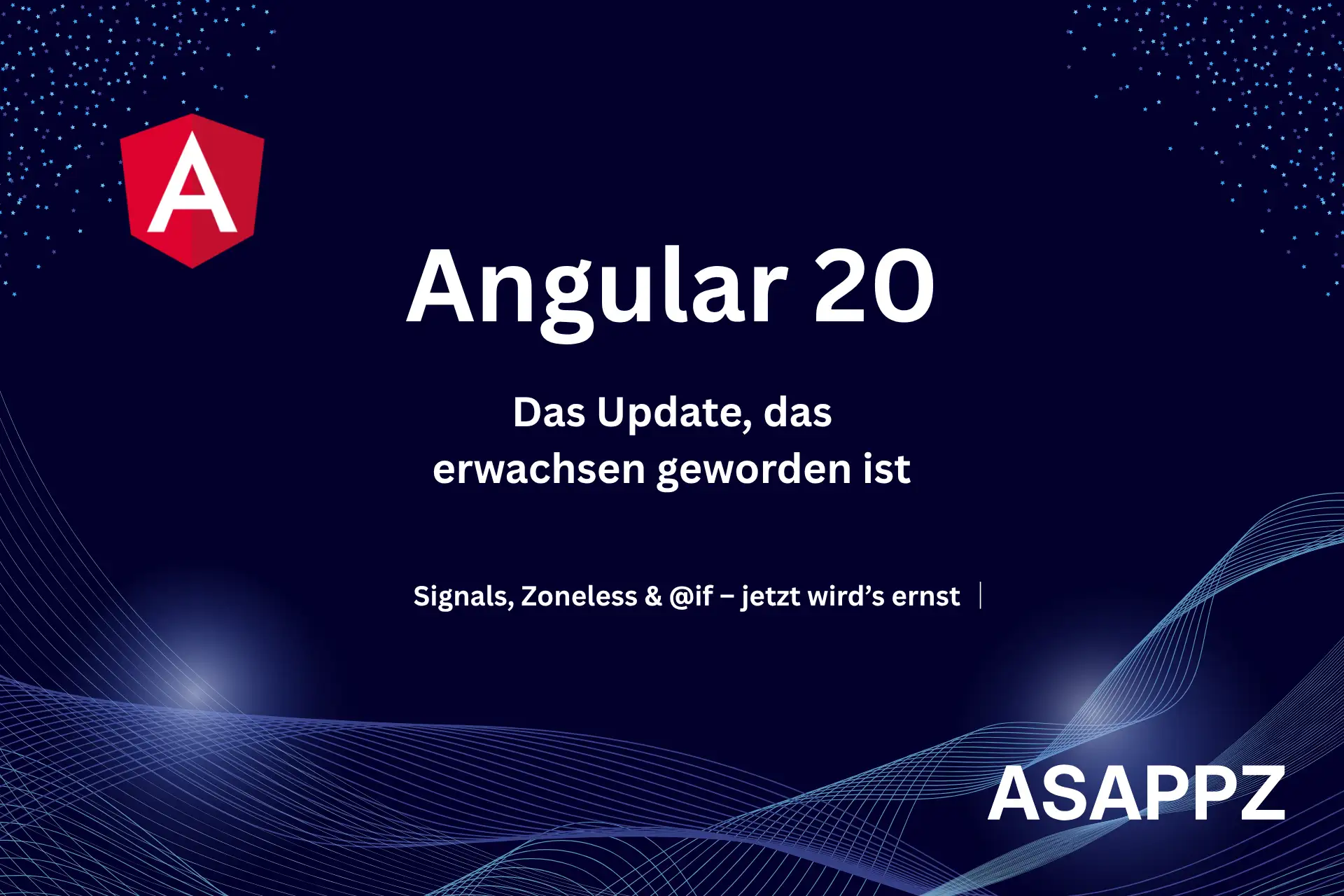 A

Angular 20

Das Update, das erwachsen geworden ist

Signals, Zoneless & @if – jetzt wird’s ernst |

ASAPPZ